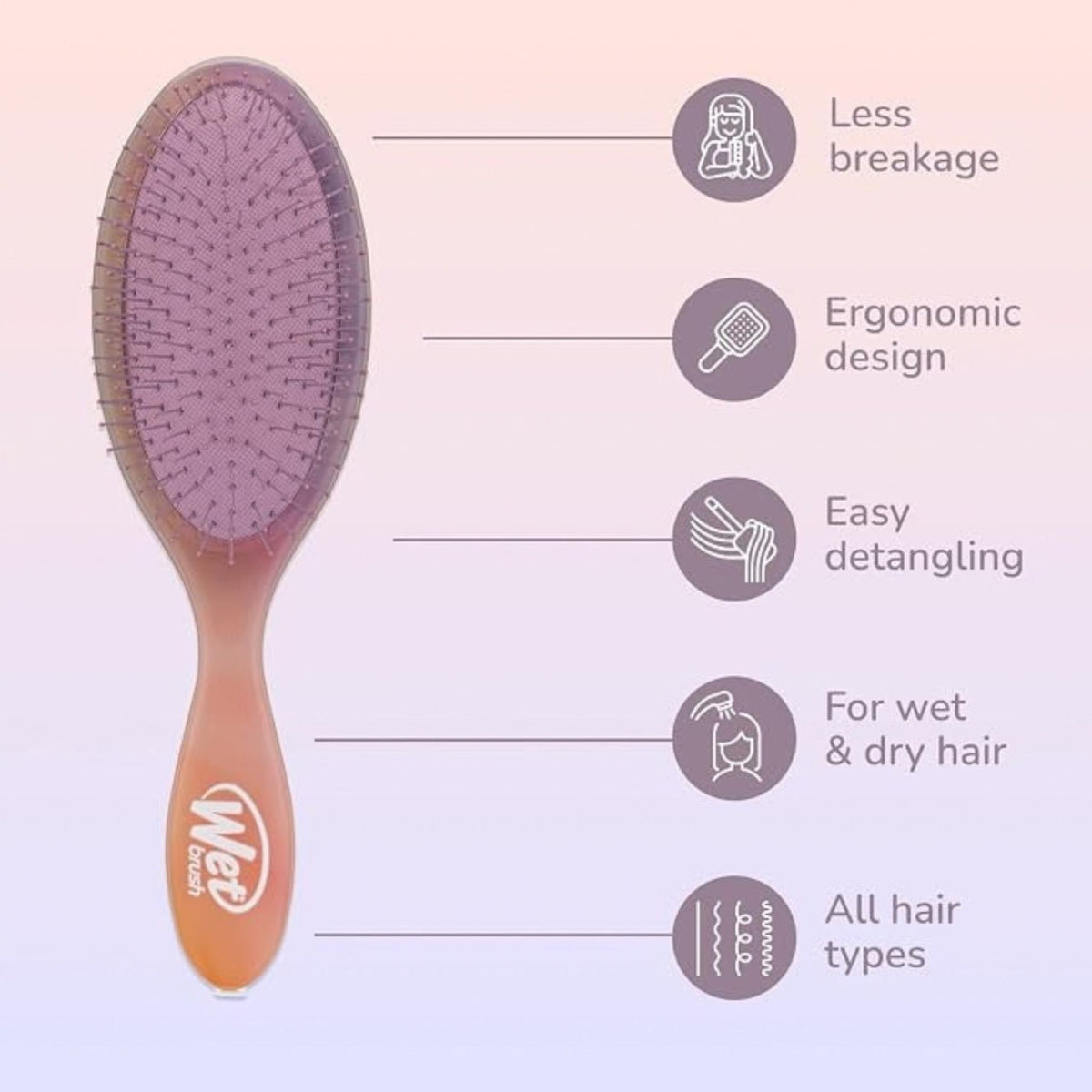 Wet brush

Less breakage

Ergonomic design

Easy detangling

For wet & dry hair

All hair types